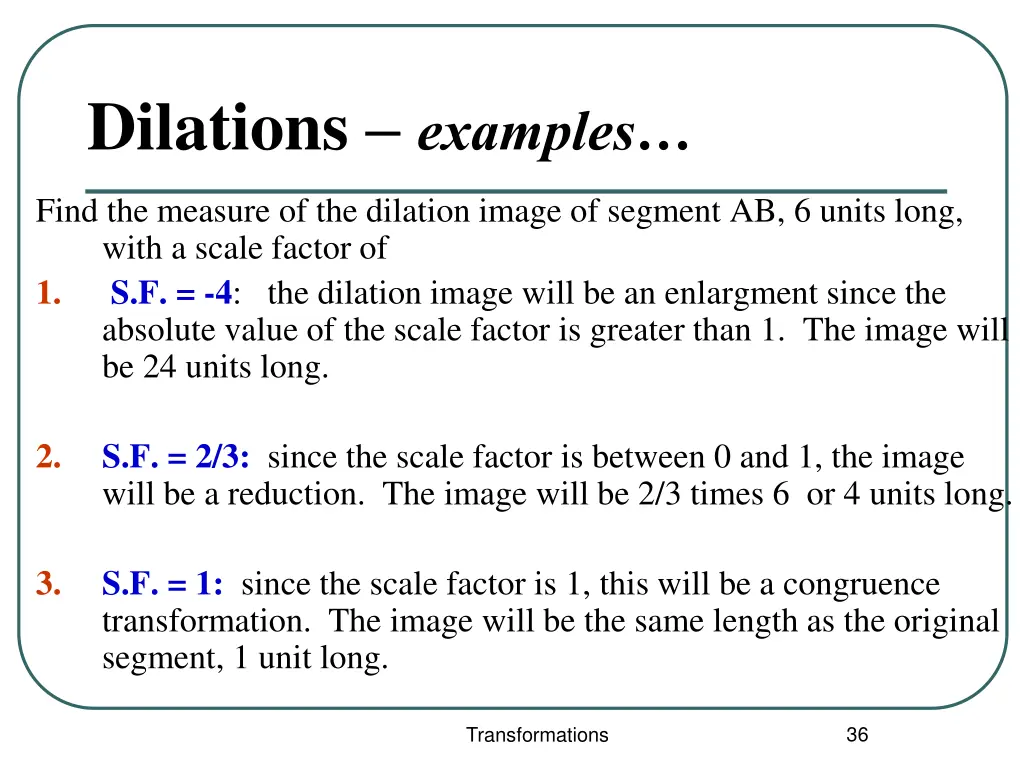 Dilations – examples…

Find the measure of the dilation image of segment AB, 6 units long, with a scale factor of

1. S.F. = -4: the dilation image will be an enlargment since the absolute value of the scale factor is greater than 1. The image will be 24 units long.

2. S.F. = 2/3: since the scale factor is between 0 and 1, the image will be a reduction. The image will be 2/3 times 6 or 4 units long.

3. S.F. = 1: since the scale factor is 1, this will be a congruence transformation. The image will be the same length as the original segment, 1 unit long.

Transformations

36